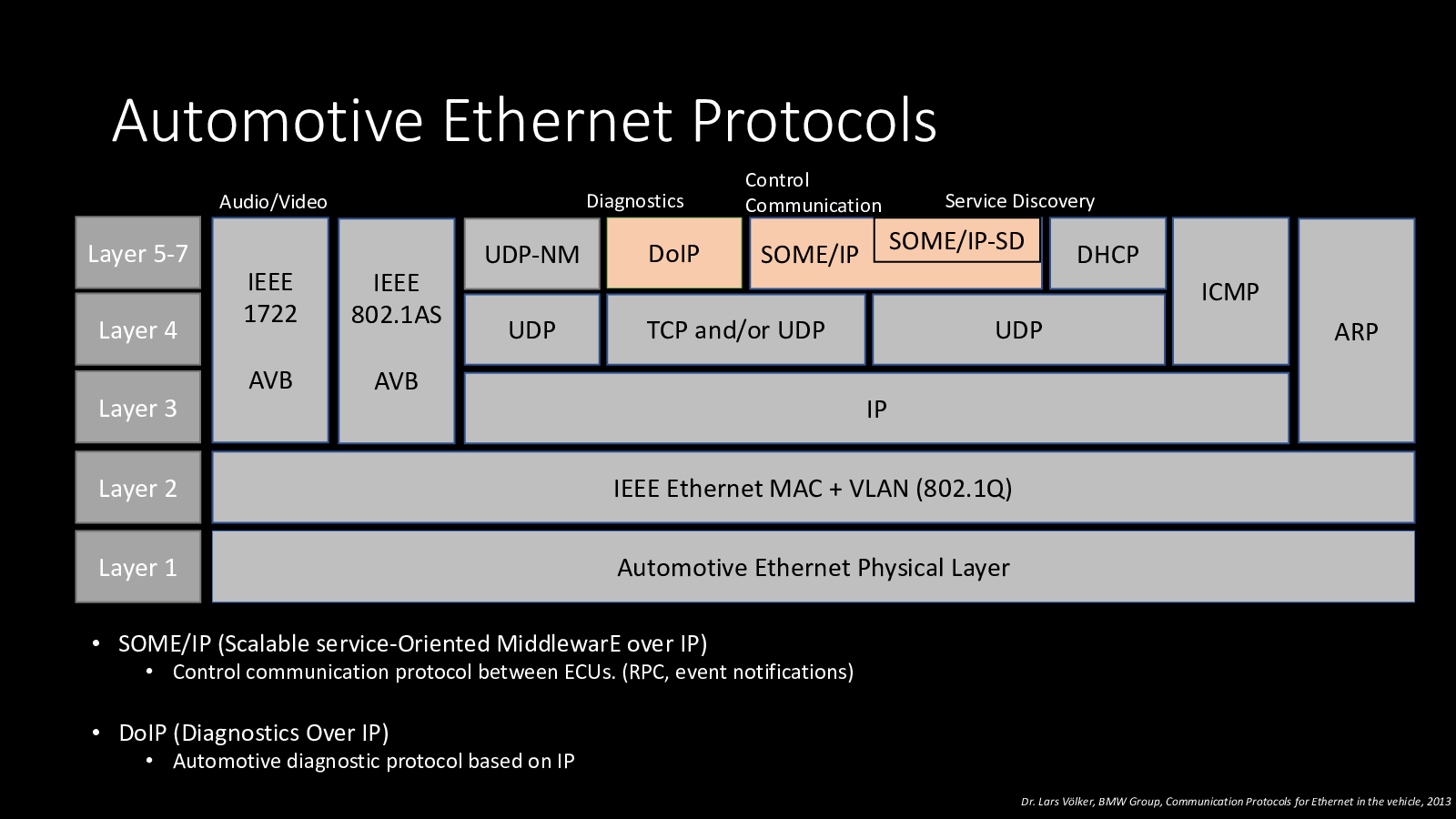 Automotive Ethernet Protocols

Audio/Video

Diagnostics

Control Communication

Service Discovery

Layer 5-7

Layer 4

Layer 3

Layer 2

Layer 1

IEEE 1722

AVB

IEEE 802.1AS

AVB

UDP-NM

DoIP

SOME/IP

SOME/IP-SD

DHCP

ICMP

ARP

UDP

TCP and/or UDP

UDP

IP

IEEE Ethernet MAC + VLAN (802.1Q)

Automotive Ethernet Physical Layer

• SOME/IP (Scalable service-Oriented MiddlewarE over IP)
  • Control communication protocol between ECUs. (RPC, event notifications)

• DoIP (Diagnostics Over IP)
  • Automotive diagnostic protocol based on IP

Dr. Lars Völker, BMW Group, Communication Protocols for Ethernet in the vehicle, 2013